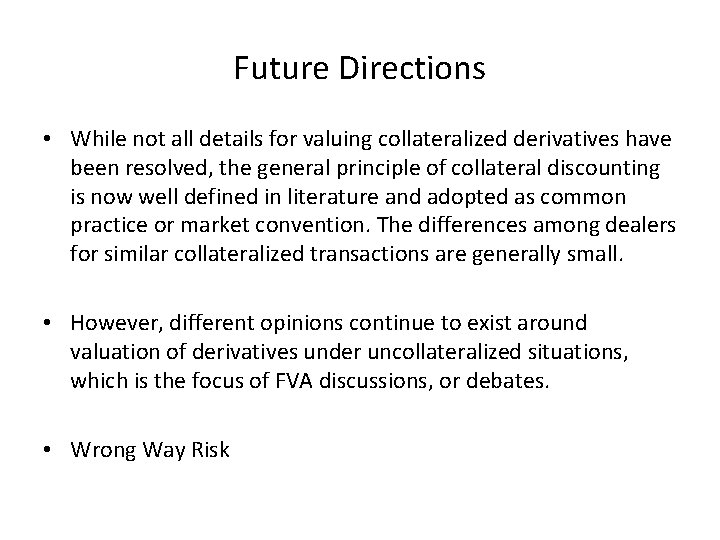 Future Directions

• While not all details for valuing collateralized derivatives have been resolved, the general principle of collateral discounting is now well defined in literature and adopted as common practice or market convention. The differences among dealers for similar collateralized transactions are generally small.

• However, different opinions continue to exist around valuation of derivatives under uncollateralized situations, which is the focus of FVA discussions, or debates.

• Wrong Way Risk